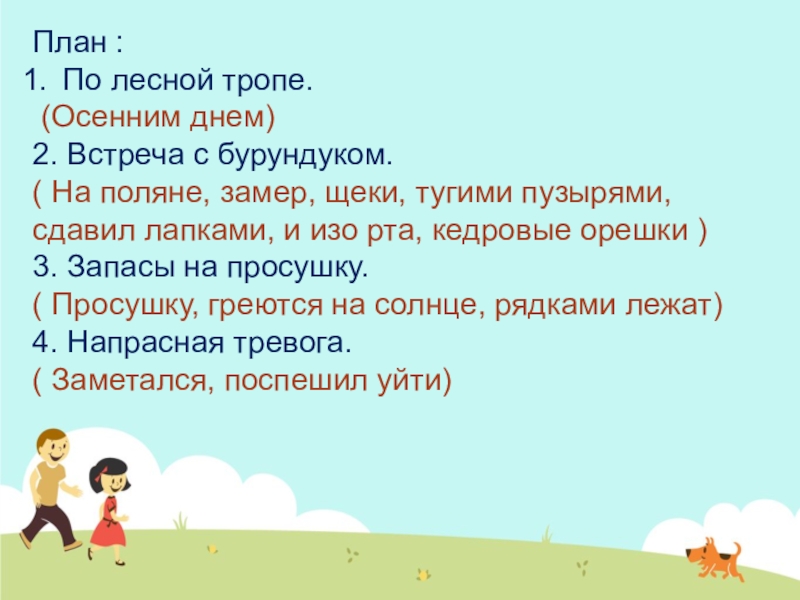 План :
1. По лесной тропе.
(Осенним днем)
2. Встреча с бурундуком.
( На поляне, замер, щеки, тугими пузырями, сдавил лапками, и изо рта, кедровые орешки )
3. Запасы на просушку.
( Просушку, греются на солнце, рядками лежат)
4. Напрасная тревога.
( Заметался, поспешил уйти)